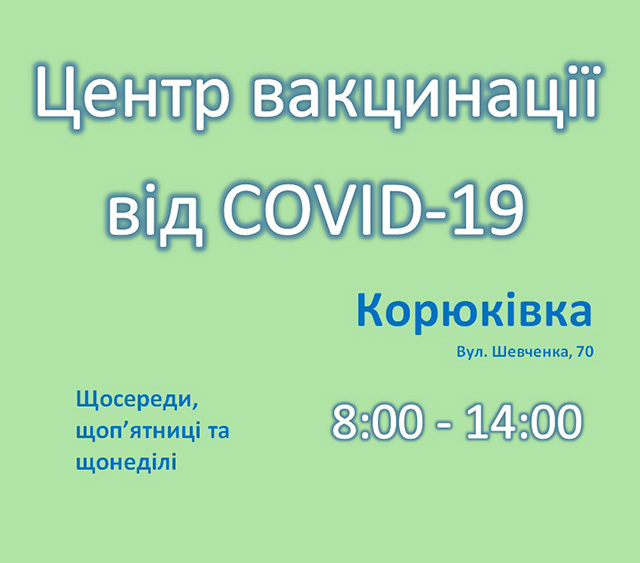 Центр вакцинації від COVID-19

Корюківка

Вул. Шевченка, 70

Щосереди, щоп’ятниці та щонеділі

8:00 - 14:00